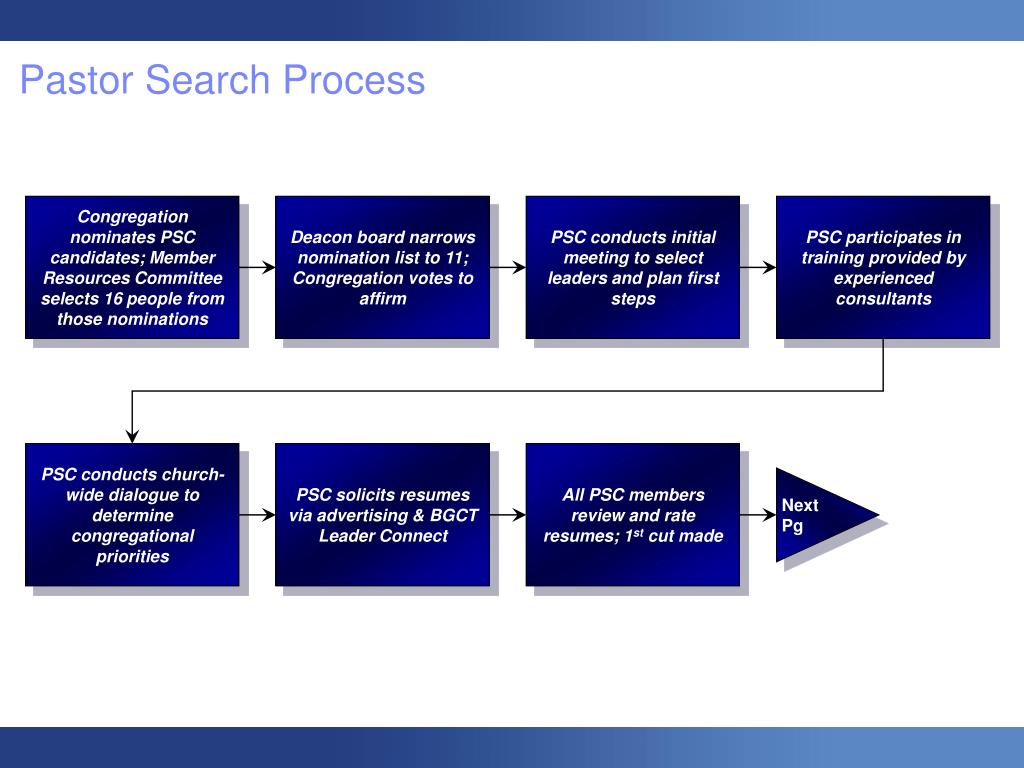 Pastor Search Process

Congregation nominates PSC candidates; Member Resources Committee selects 16 people from those nominations

Deacon board narrows nomination list to 11; Congregation votes to affirm

PSC conducts initial meeting to select leaders and plan first steps

PSC participates in training provided by experienced consultants

PSC conducts church-wide dialogue to determine congregational priorities

PSC solicits resumes via advertising & BGCT Leader Connect

All PSC members review and rate resumes; 1$^{st}$ cut made

Next Pg